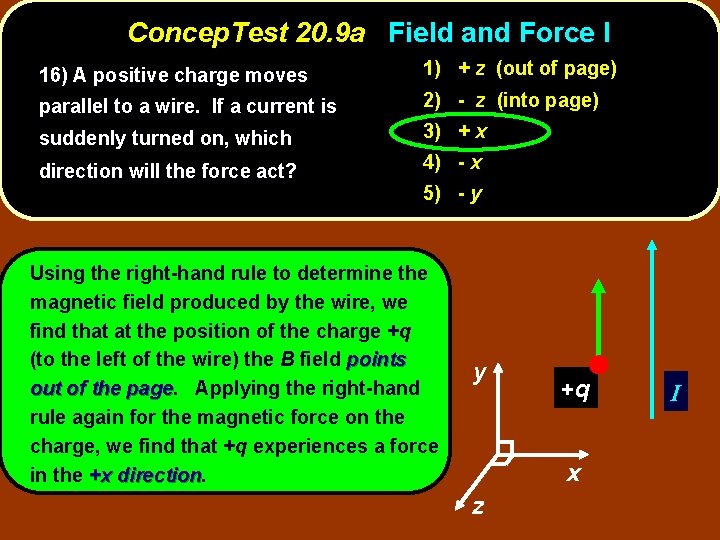 ConcepTest 20.9a Field and Force I

16) A positive charge moves parallel to a wire. If a current is suddenly turned on, which direction will the force act?

1) + z (out of page)
2) - z (into page)
3) + x
4) - x
5) - y

Using the right-hand rule to determine the magnetic field produced by the wire, we find that at the position of the charge +q (to the left of the wire) the B field points out of the page. Applying the right-hand rule again for the magnetic force on the charge, we find that +q experiences a force in the +x direction.

y
x
z
+q
I